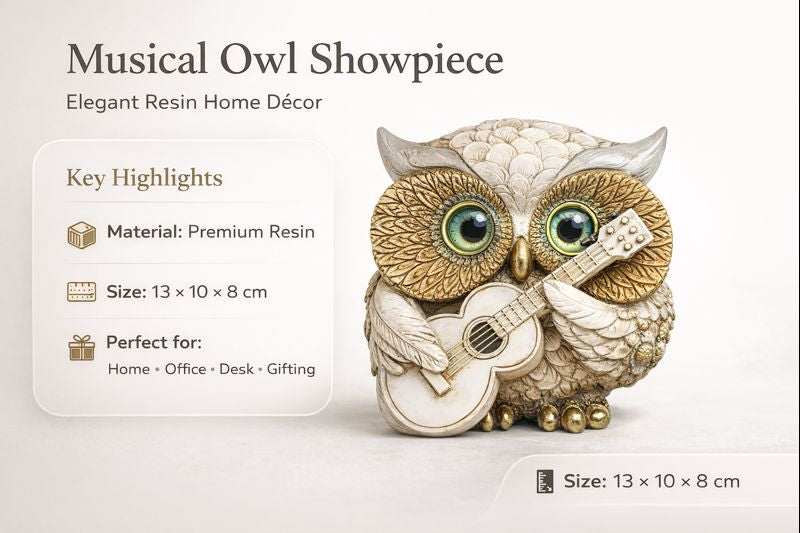 Musical Owl Showpiece

Elegant Resin Home Décor

Key Highlights

Material: Premium Resin

Size: 13 × 10 × 8 cm

Perfect for:
Home • Office • Desk • Gifting

Size: 13 × 10 × 8 cm